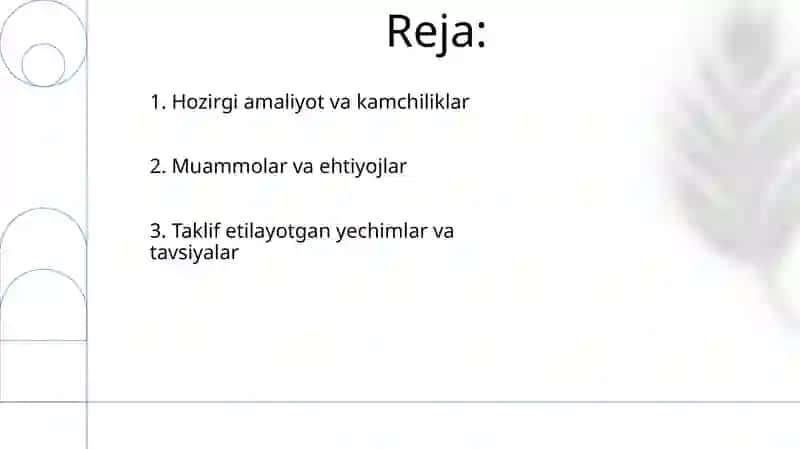 Reja:

1. Hozirgi amaliyot va kamchiliklar

2. Muammolar va ehtiyojlar

3. Taklif etilayotgan yechimlar va tavsiyalar